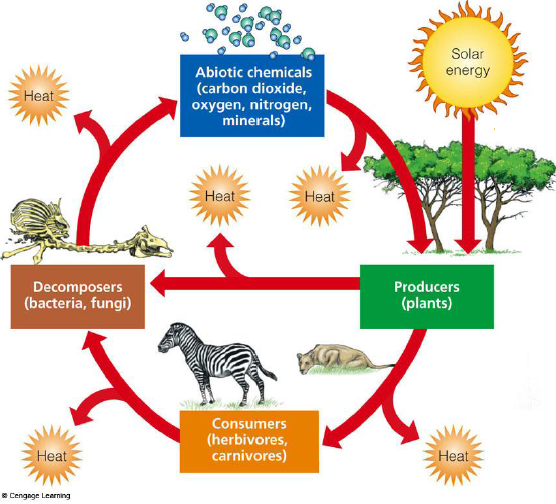 Abiotic chemicals (carbon dioxide, oxygen, nitrogen, minerals)

Solar energy

Heat

Heat

Heat

Decomposers (bacteria, fungi)

Producers (plants)

Consumers (herbivores, carnivores)

Heat

Heat

© Cengage Learning